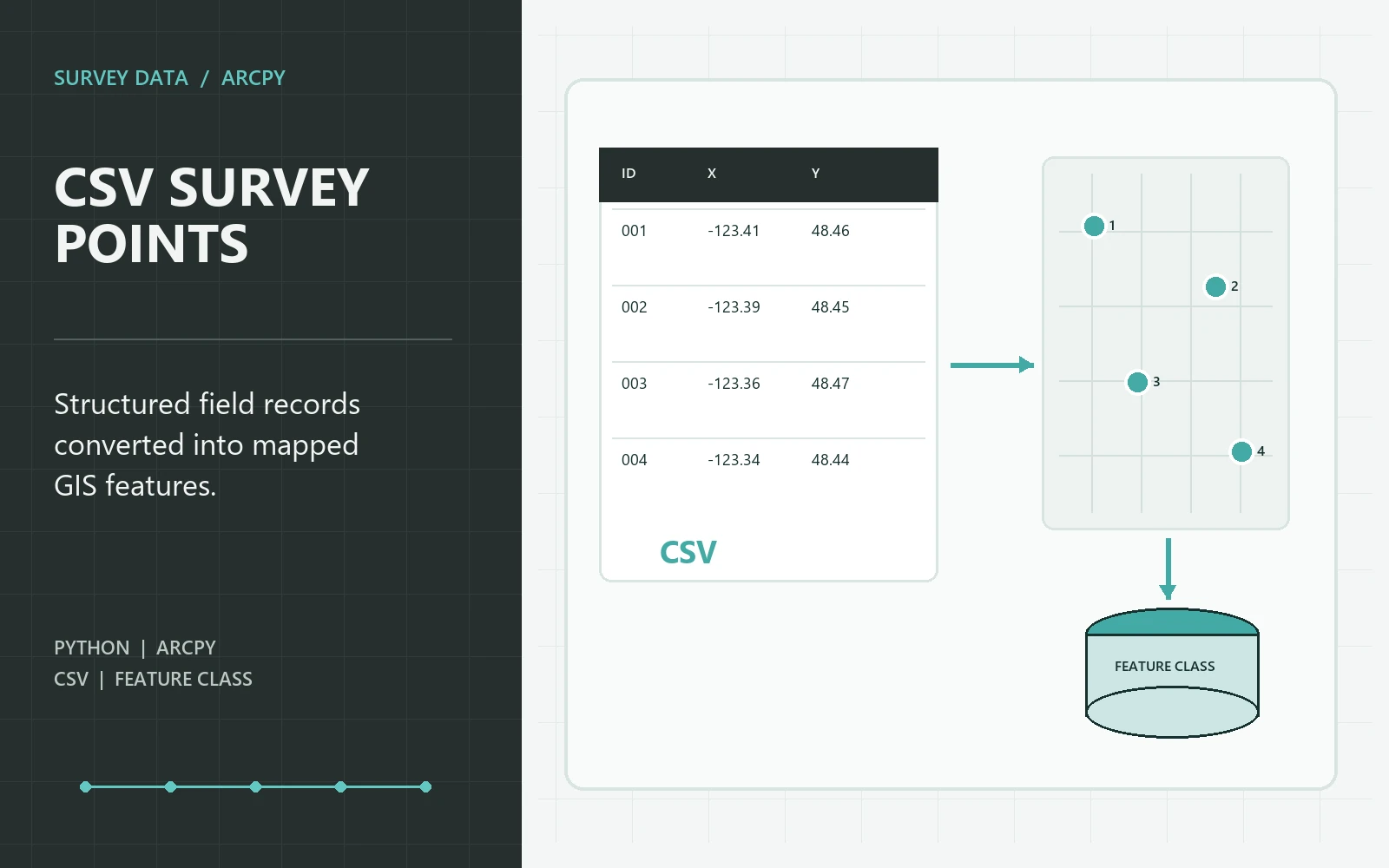 SURVEY DATA / ARCPY

CSV SURVEY POINTS

Structured field records converted into mapped GIS features.

PYTHON | ARCPY
CSV | FEATURE CLASS

| ID | X | Y |
|---|---|---|
| 001 | -123.41 | 48.46 |
| 002 | -123.39 | 48.45 |
| 003 | -123.36 | 48.47 |
| 004 | -123.34 | 48.44 |

CSV

1
2
3
4

FEATURE CLASS